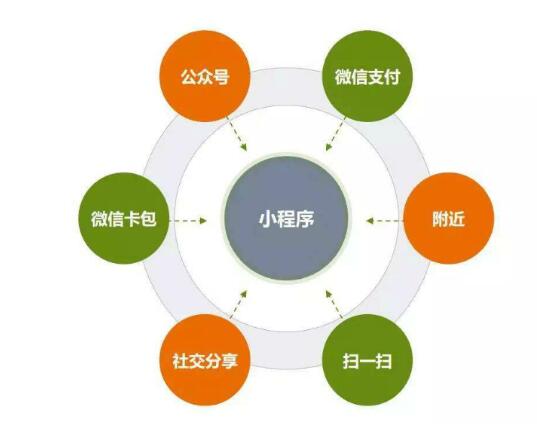 公众号

微信支付

微信卡包

小程序

附近

社交分享

扫一扫